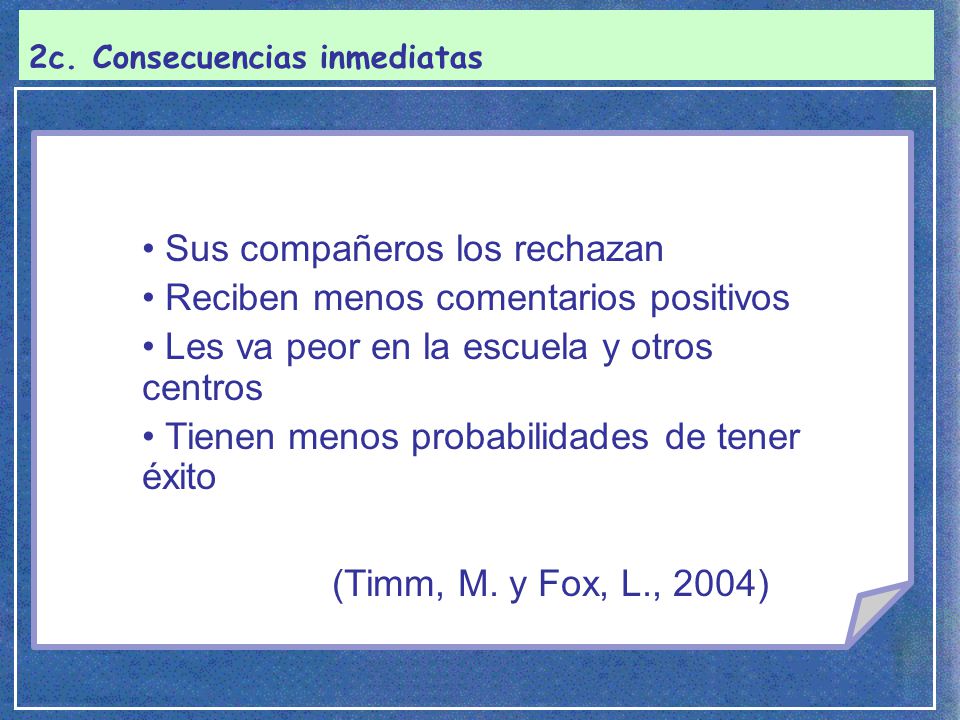 2c. Consecuencias inmediatas

• Sus compañeros los rechazan
• Reciben menos comentarios positivos
• Les va peor en la escuela y otros centros
• Tienen menos probabilidades de tener éxito

(Timm, M. y Fox, L., 2004)